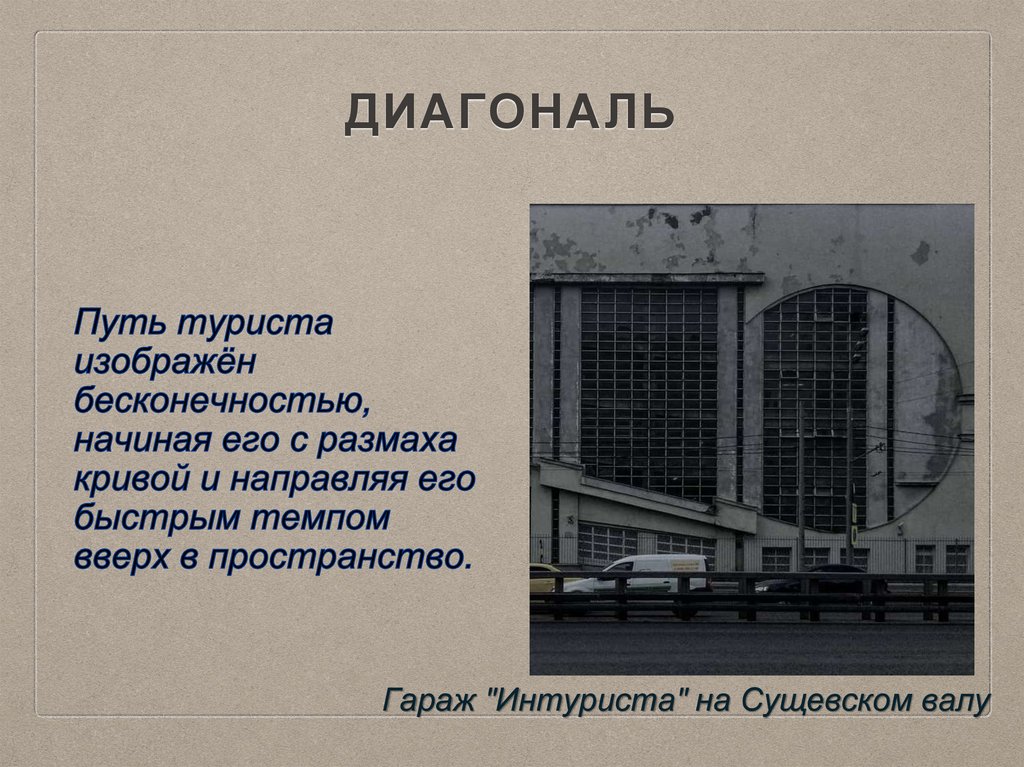 ДИАГОНАЛЬ

Путь туриста изображён бесконечностью, начиная его с размаха кривой и направляя его быстрым темпом вверх в пространство.

Гараж "Интуриста" на Сущевском валу